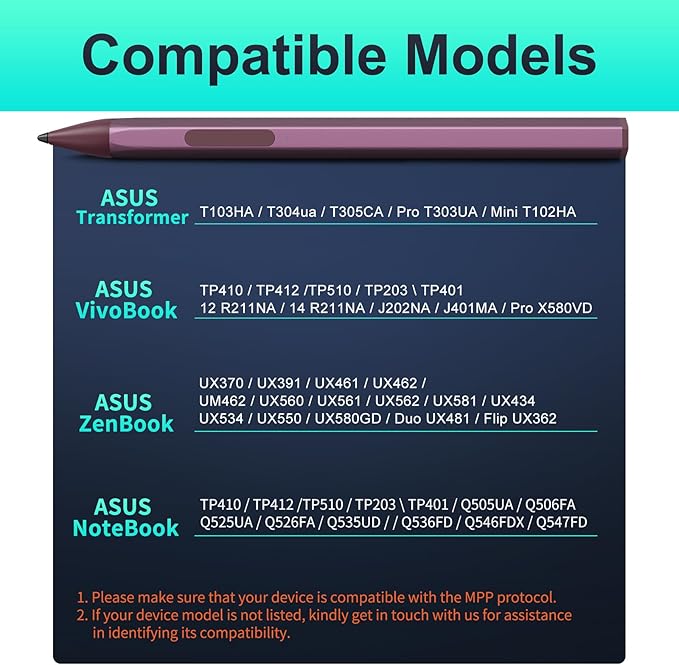 Compatible Models

ASUS
Transformer

T103HA / T304ua / T305CA / Pro T303UA / Mini T102HA

ASUS
VivoBook

TP410 / TP412 /TP510 / TP203 \ TP401
12 R211NA / 14 R211NA / J202NA / J401MA / Pro X580VD

ASUS
ZenBook

UX370 / UX391 / UX461 / UX462 /
UM462 / UX560 / UX561 / UX562 / UX581 / UX434
UX534 / UX550 / UX580GD / Duo UX481 / Flip UX362

ASUS
NoteBook

TP410 / TP412 /TP510 / TP203 \ TP401 / Q505UA / Q506FA
Q525UA / Q526FA / Q535UD / / Q536FD / Q546FDX / Q547FD

1. Please make sure that your device is compatible with the MPP protocol.
2. If your device model is not listed, kindly get in touch with us for assistance in identifying its compatibility.